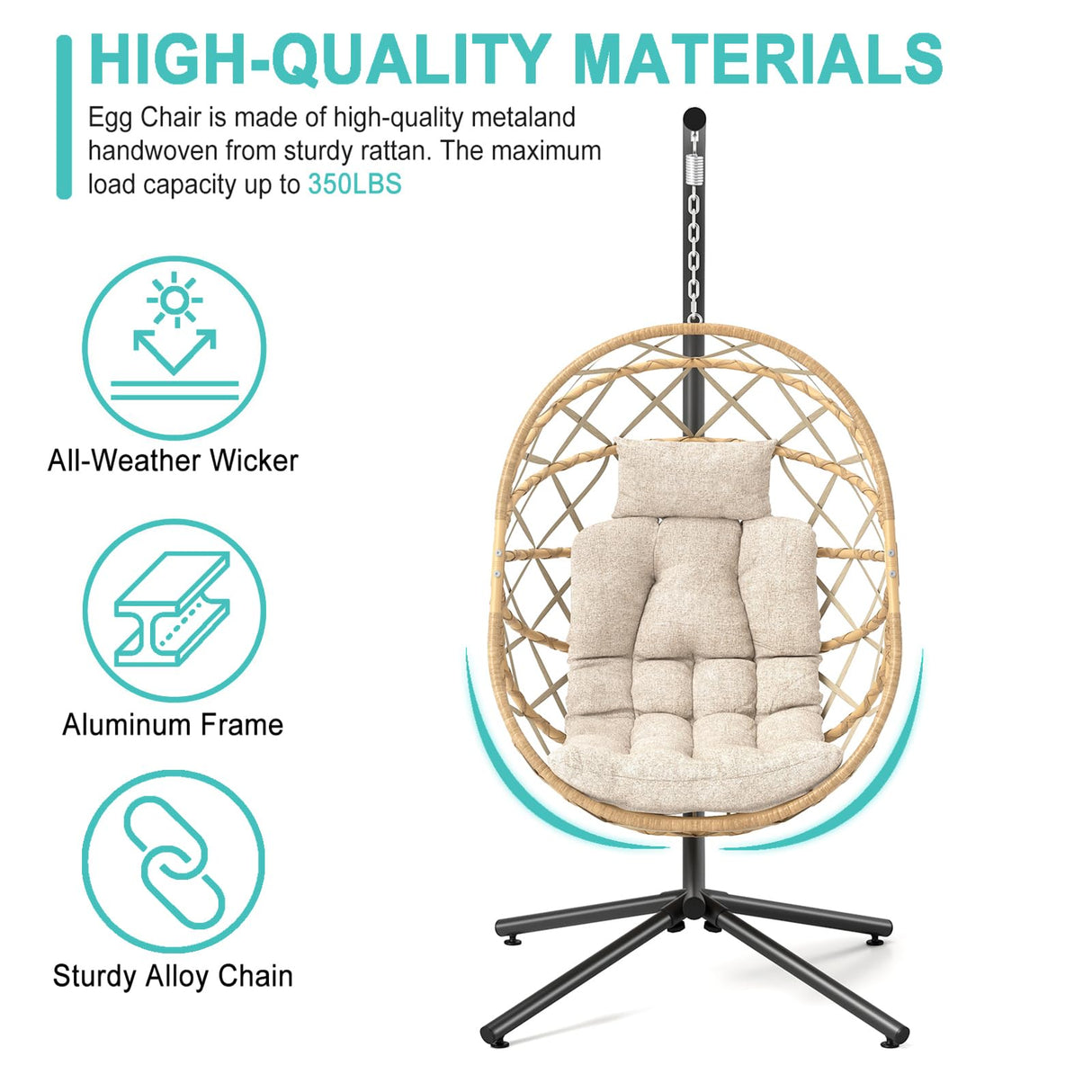 HIGH-QUALITY MATERIALS

Egg Chair is made of high-quality metaland handwoven from sturdy rattan. The maximum load capacity up to 350LBS

All-Weather Wicker

Aluminum Frame

Sturdy Alloy Chain